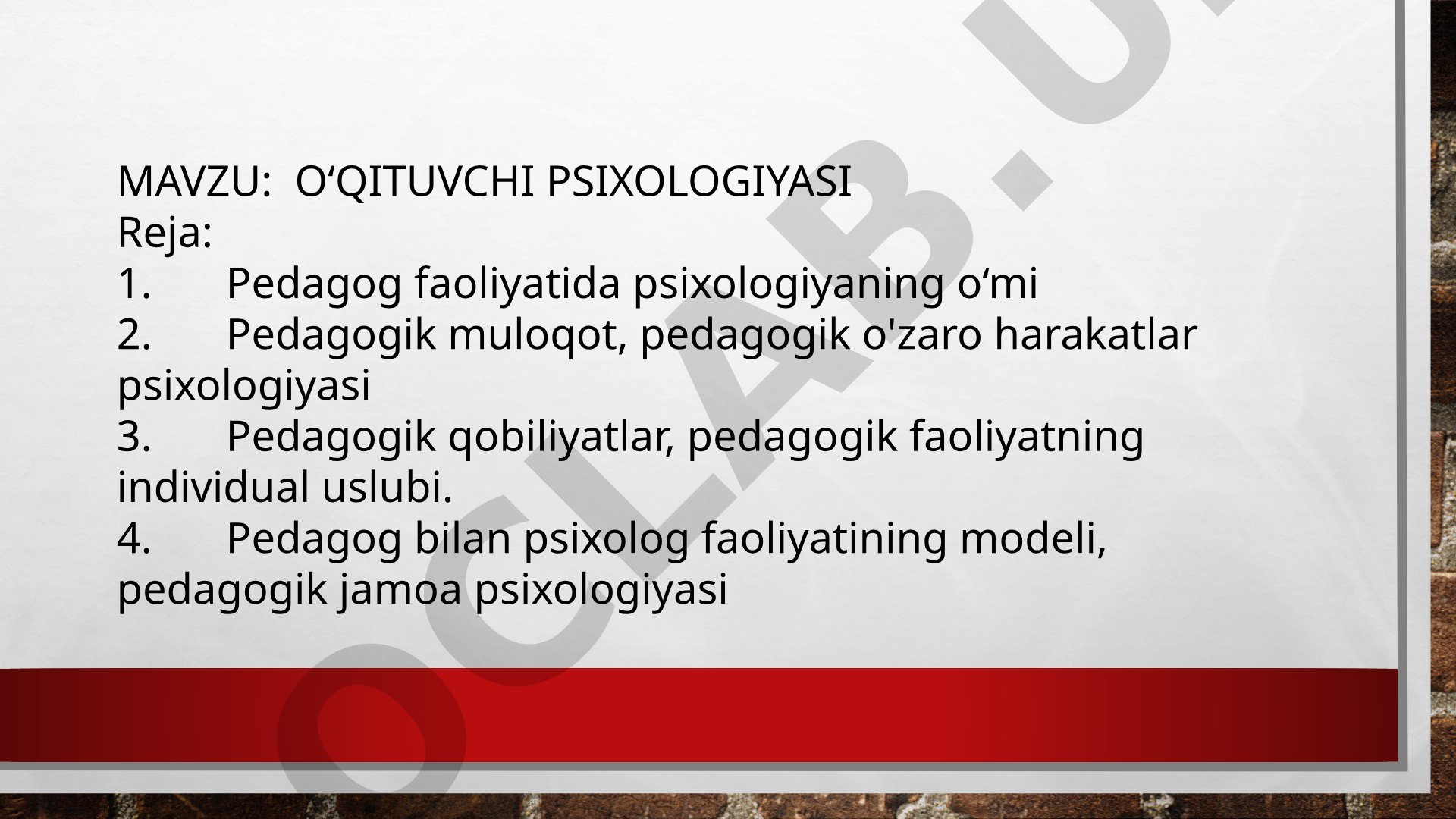 MAVZU: O‘QITUVCHI PSIXOLOGIYASI
Reja:
1. Pedagog faoliyatida psixologiyaning o‘mi
2. Pedagogik muloqot, pedagogik o'zaro harakatlar psixologiyasi
3. Pedagogik qobiliyatlar, pedagogik faoliyatning individual uslubi.
4. Pedagog bilan psixolog faoliyatining modeli, pedagogik jamoa psixologiyasi

OCLAB.U